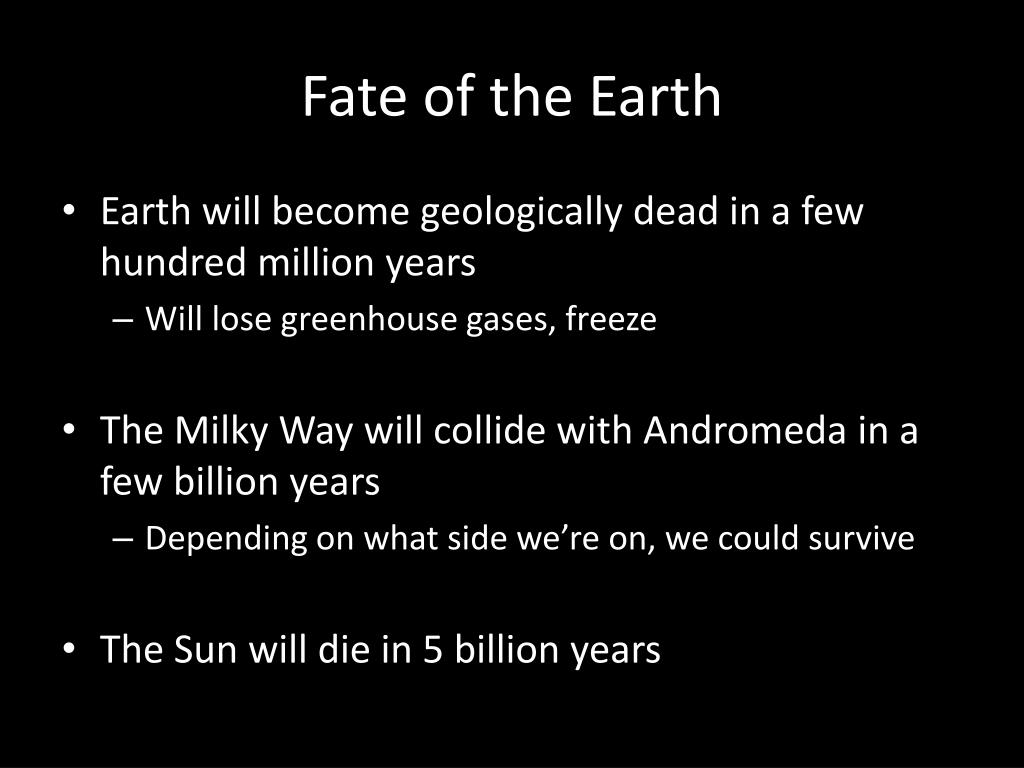 Fate of the Earth

• Earth will become geologically dead in a few hundred million years
– Will lose greenhouse gases, freeze

• The Milky Way will collide with Andromeda in a few billion years
– Depending on what side we’re on, we could survive

• The Sun will die in 5 billion years